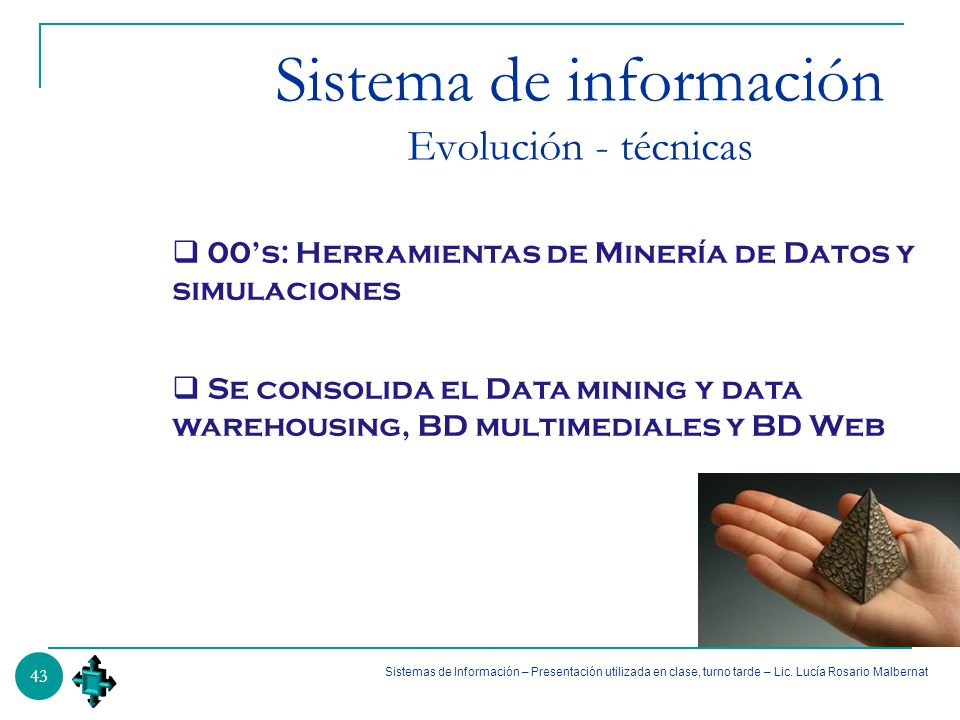 Sistema de información
Evolución - técnicas

❑ 00's: Herramientas de Minería de Datos y simulaciones

❑ Se consolida el Data mining y data warehousing, BD multimediales y BD Web

43

Sistemas de Información – Presentación utilizada en clase, turno tarde – Lic. Lucía Rosario Malbernat